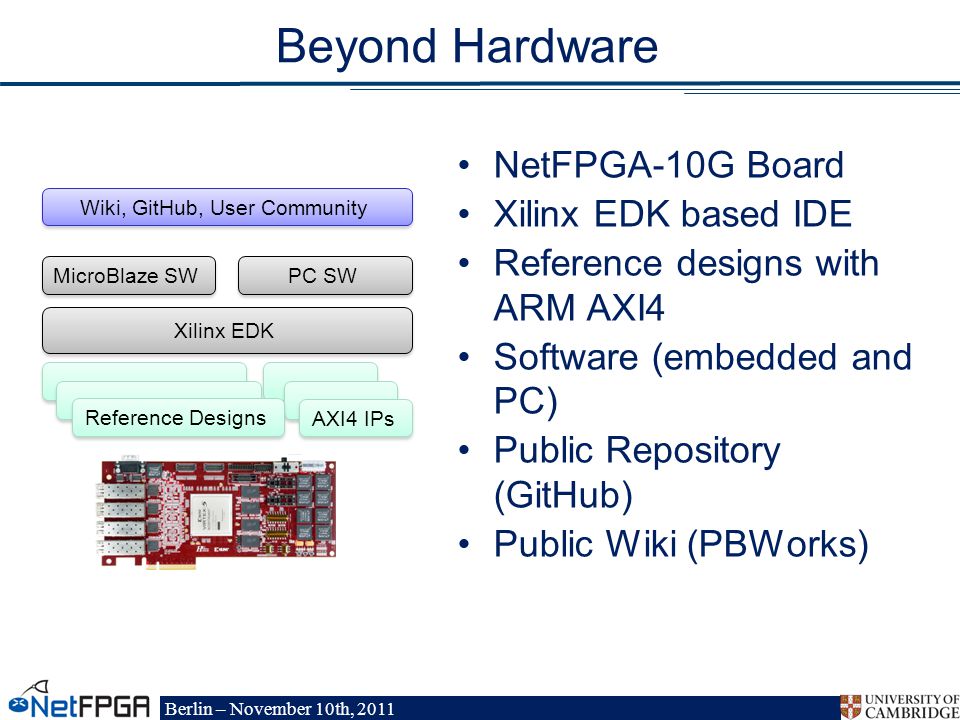 Beyond Hardware

Wiki, GitHub, User Community

MicroBlaze SW

PC SW

Xilinx EDK

Reference Designs

AXI4 IPs

• NetFPGA-10G Board
• Xilinx EDK based IDE
• Reference designs with ARM AXI4
• Software (embedded and PC)
• Public Repository (GitHub)
• Public Wiki (PBWorks)

NetFPGA

Berlin – November 10th, 2011

UNIVERSITY OF CAMBRIDGE